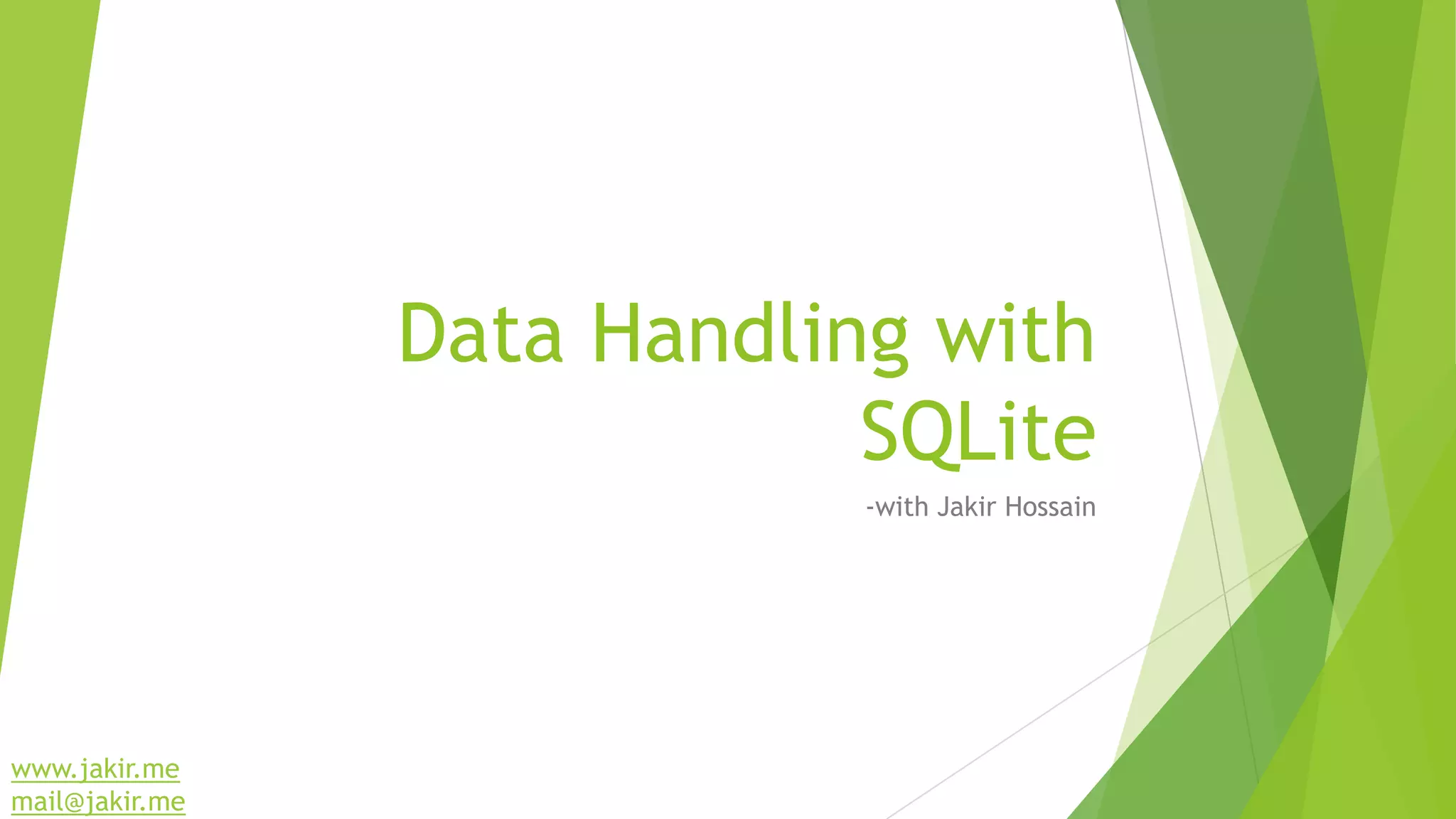 Data Handling with SQLite

-with Jakir Hossain

www.jakir.me
mail@jakir.me